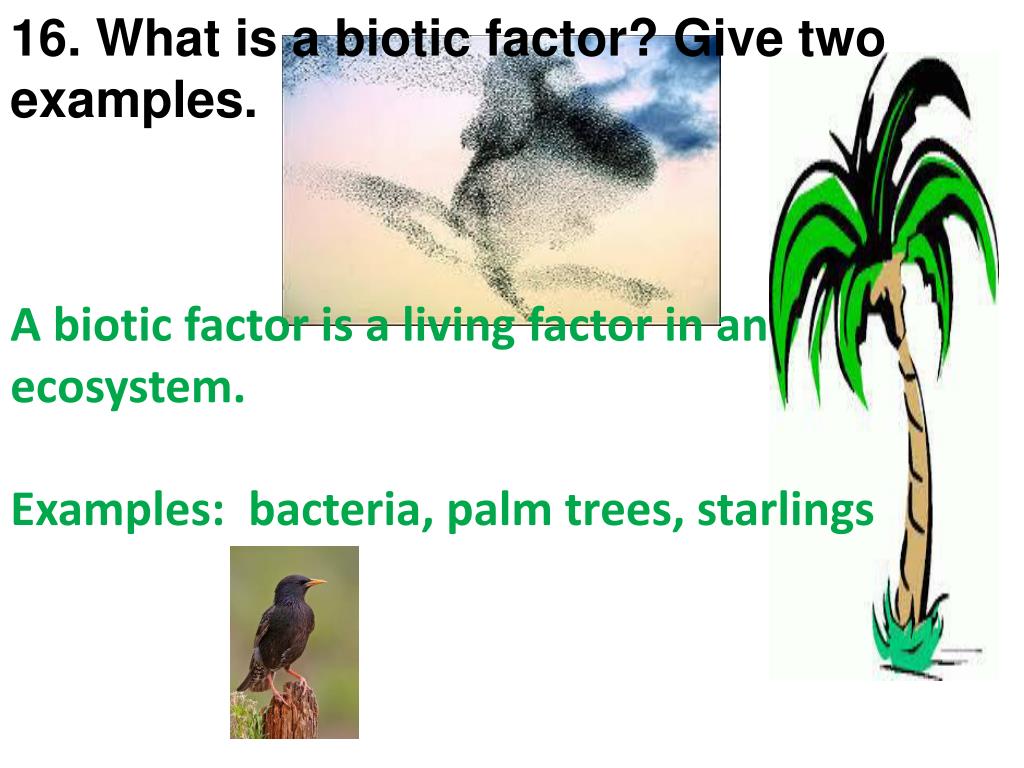 16. What is a biotic factor? Give two examples.

A biotic factor is a living factor in an ecosystem.

Examples: bacteria, palm trees, starlings